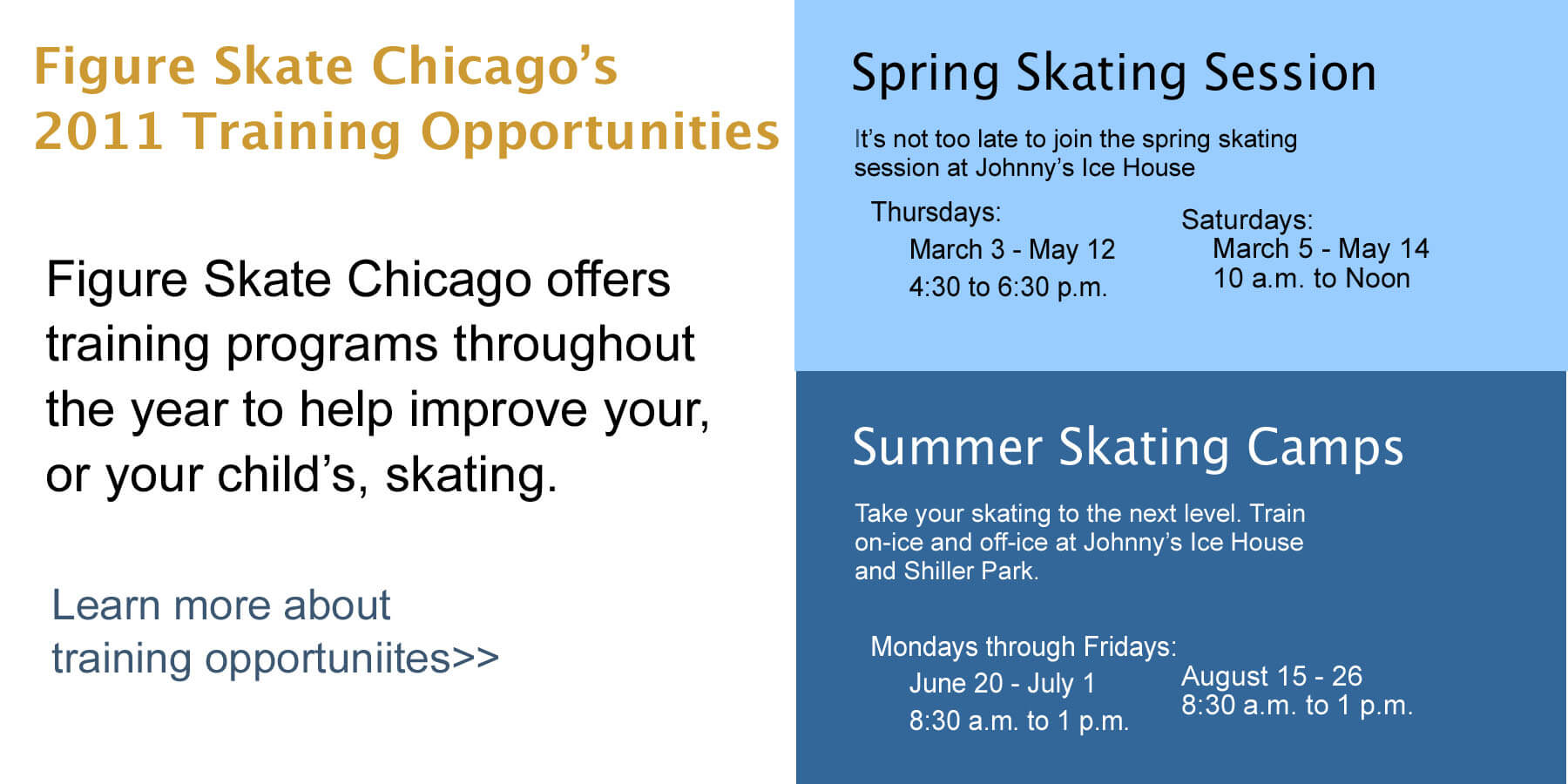 Figure Skate Chicago's 2011 Training Opportunities

Figure Skate Chicago offers training programs throughout the year to help improve your, or your child's, skating.

Learn more about training opportuniites>>

Spring Skating Session

It's not too late to join the spring skating session at Johnny's Ice House

Thursdays:
March 3 - May 12
4:30 to 6:30 p.m.

Saturdays:
March 5 - May 14
10 a.m. to Noon

Summer Skating Camps

Take your skating to the next level. Train on-ice and off-ice at Johnny's Ice House and Shiller Park.

Mondays through Fridays:
June 20 - July 1
8:30 a.m. to 1 p.m.

August 15 - 26
8:30 a.m. to 1 p.m.